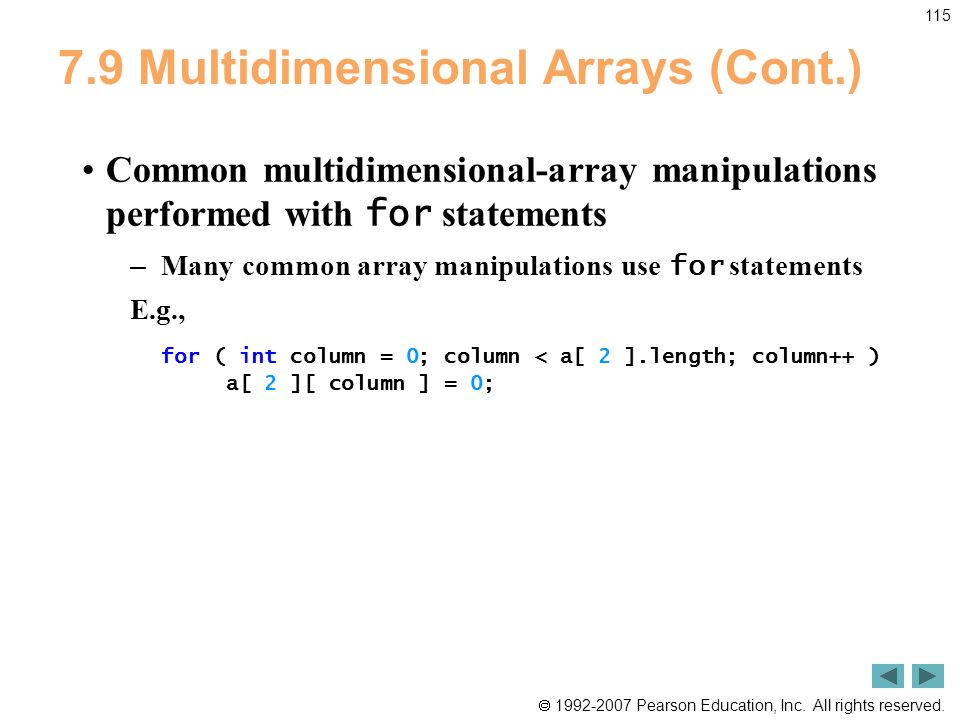 115

7.9 Multidimensional Arrays (Cont.)

• Common multidimensional-array manipulations performed with for statements

– Many common array manipulations use for statements

E.g.,

for ( int column = 0; column < a[ 2 ].length; column++ )
a[ 2 ][ column ] = 0;

© 1992-2007 Pearson Education, Inc. All rights reserved.